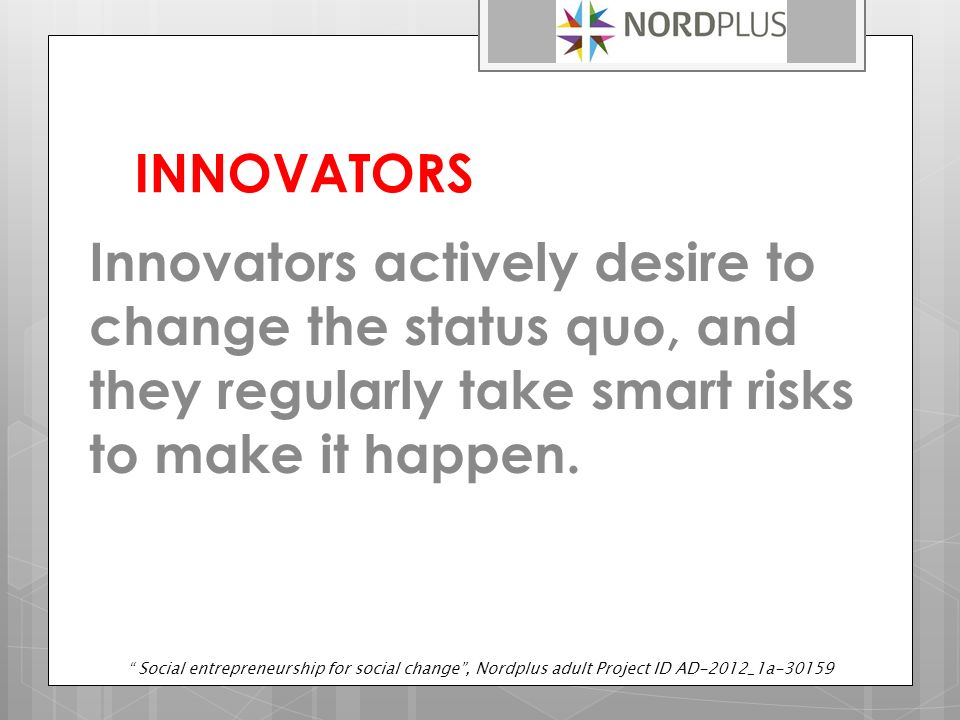 NORDPLUS

INNOVATORS

Innovators actively desire to change the status quo, and they regularly take smart risks to make it happen.

" Social entrepreneurship for social change", Nordplus adult Project ID AD-2012_1a-30159